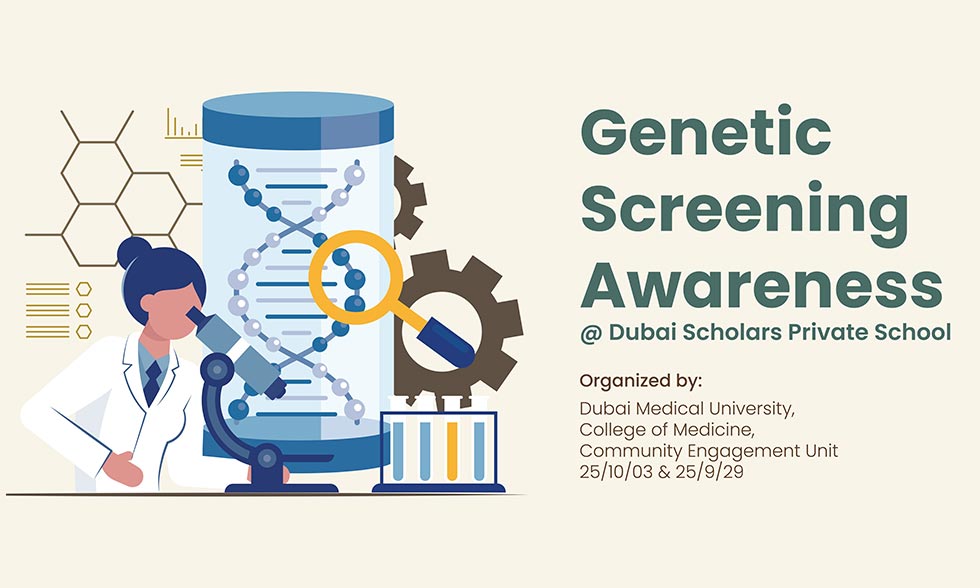 Genetic Screening Awareness
@ Dubai Scholars Private School

Organized by:
Dubai Medical University, College of Medicine, Community Engagement Unit
25/10/03 & 25/9/29